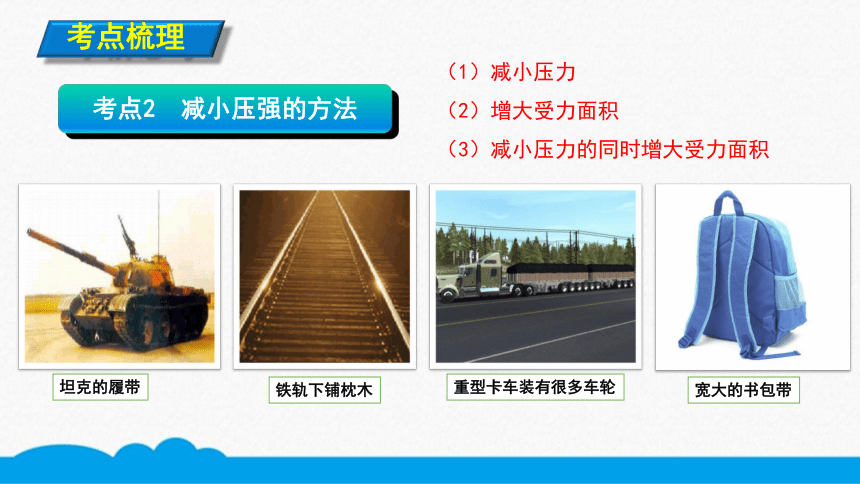 考点梳理

考点2 减小压强的方法

（1）减小压力

（2）增大受力面积

（3）减小压力的同时增大受力面积

坦克的履带

铁轨下铺枕木

重型卡车装有很多车轮

宽大的书包带